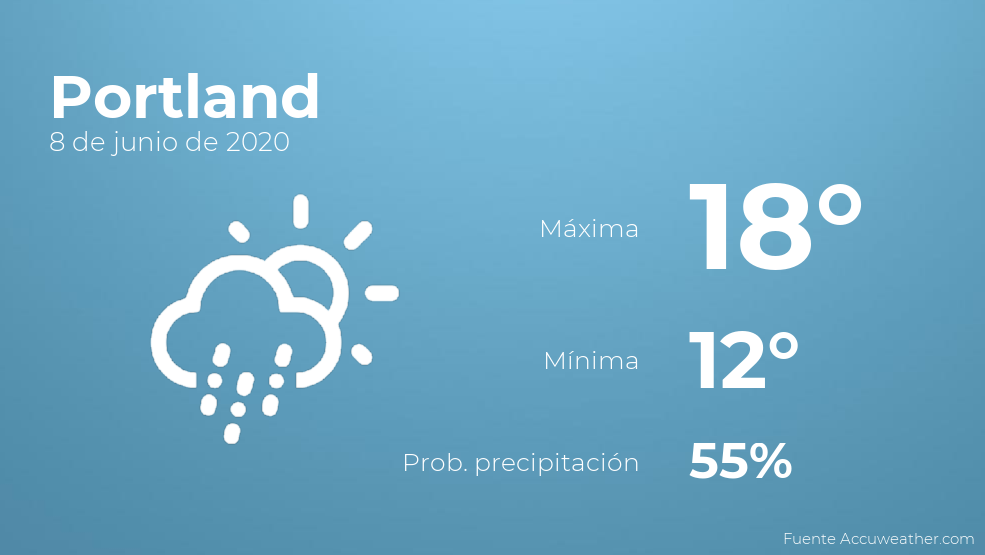 Portland
8 de junio de 2020

Máxima 18°

Mínima 12°

Prob. precipitación 55%

Fuente Accuweather.com